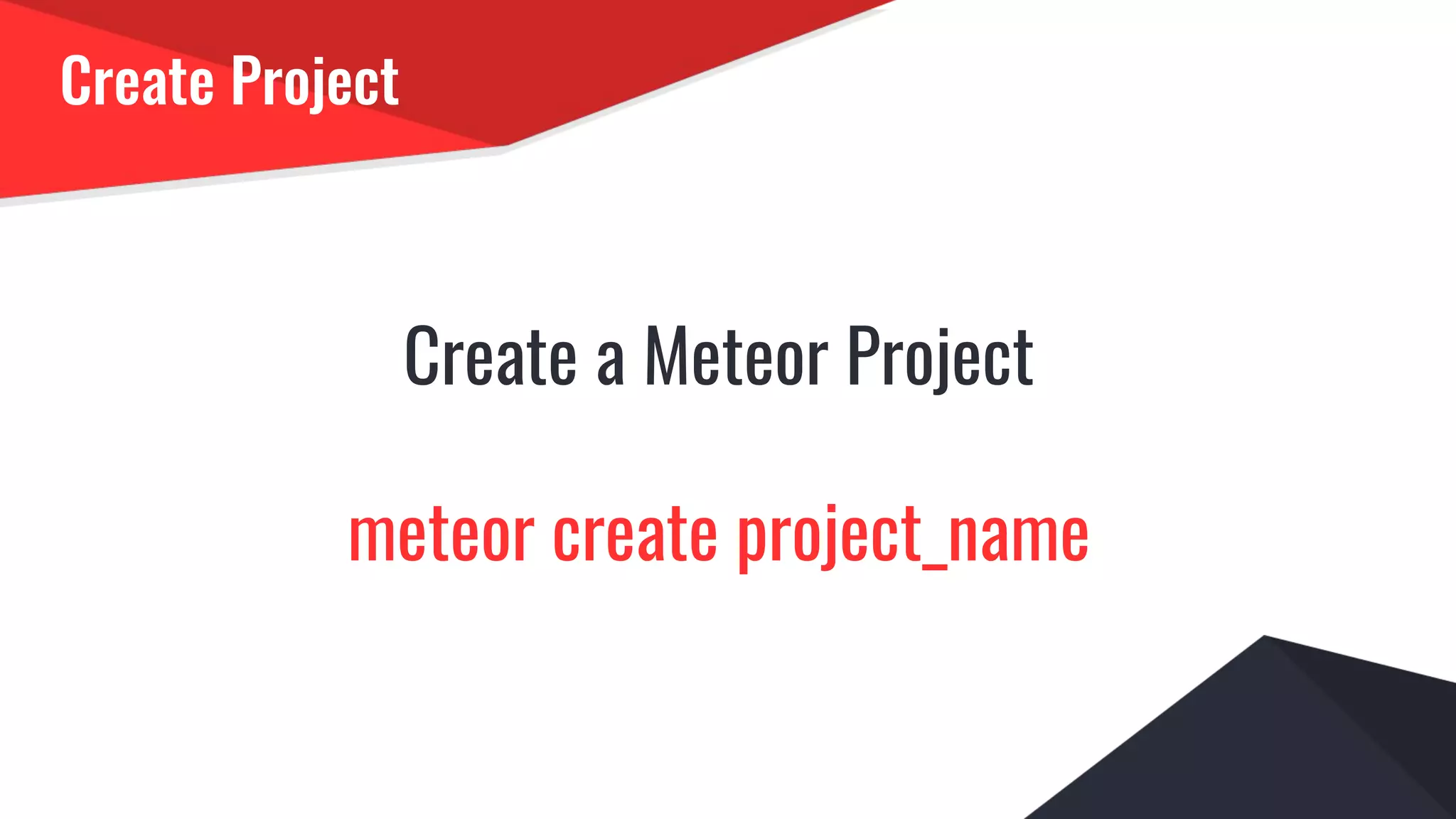 Create Project

Create a Meteor Project

meteor create project_name